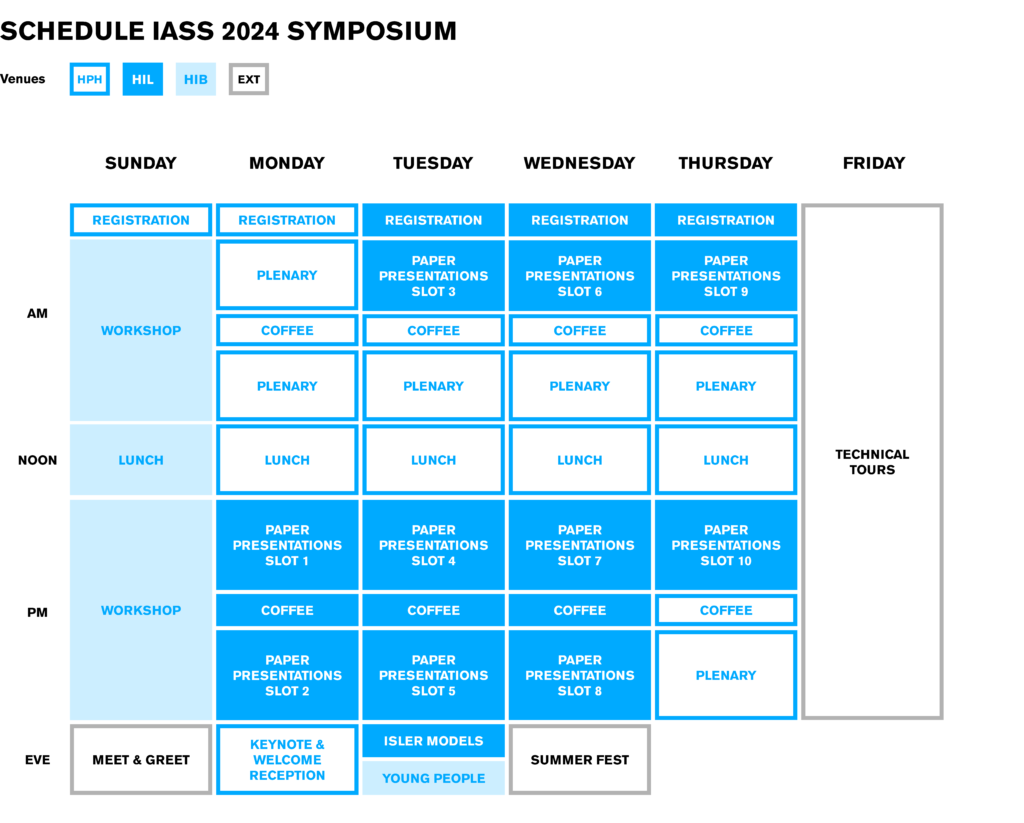 SCHEDULE IASS 2024 SYMPOSIUM

Venues HPH HIL HIB EXT

| | SUNDAY | MONDAY | TUESDAY | WEDNESDAY | THURSDAY | FRIDAY |
|---|---|---|---|---|---|---|
| | REGISTRATION | REGISTRATION | REGISTRATION | REGISTRATION | REGISTRATION | TECHNICAL TOURS |
| AM | WORKSHOP | PLENARY | PAPER PRESENTATIONS SLOT 3 | PAPER PRESENTATIONS SLOT 6 | PAPER PRESENTATIONS SLOT 9 | |
| | | COFFEE | COFFEE | COFFEE | COFFEE | |
| | | PLENARY | PLENARY | PLENARY | PLENARY | |
| NOON | LUNCH | LUNCH | LUNCH | LUNCH | LUNCH | |
| PM | WORKSHOP | PAPER PRESENTATIONS SLOT 1 | PAPER PRESENTATIONS SLOT 4 | PAPER PRESENTATIONS SLOT 7 | PAPER PRESENTATIONS SLOT 10 | |
| | | COFFEE | COFFEE | COFFEE | COFFEE | |
| | | PAPER PRESENTATIONS SLOT 2 | PAPER PRESENTATIONS SLOT 5 | PAPER PRESENTATIONS SLOT 8 | PLENARY | |
| EVE | MEET & GREET | KEYNOTE & WELCOME RECEPTION | ISLER MODELS / YOUNG PEOPLE | SUMMER FEST | | |